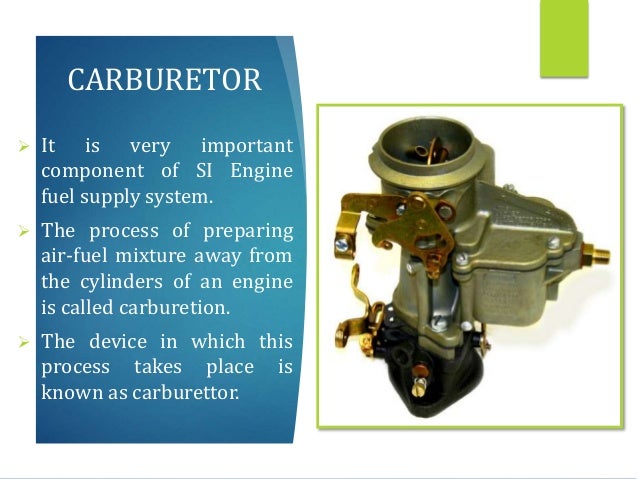 CARBURETOR

➢ It is very important component of SI Engine fuel supply system.

➢ The process of preparing air-fuel mixture away from the cylinders of an engine is called carburetion.

➢ The device in which this process takes place is known as carburettor.